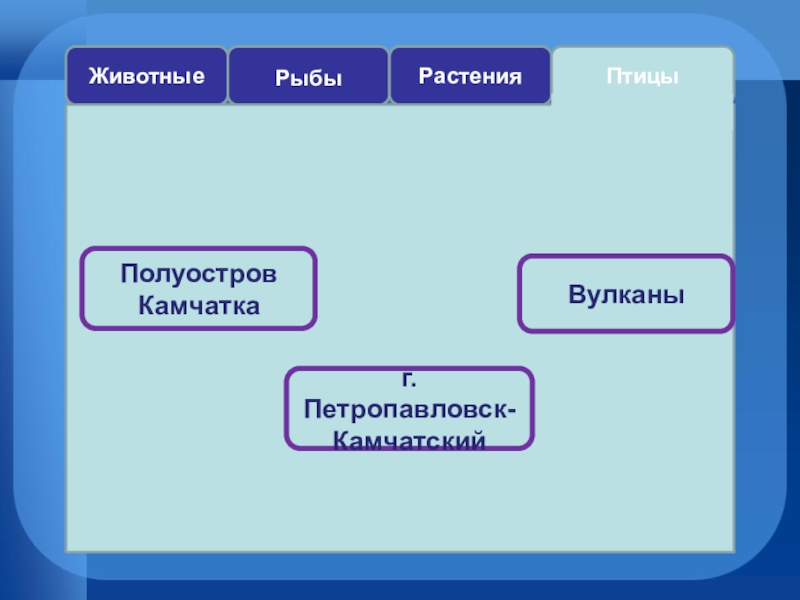 Животные

Рыбы

Растения

Птицы

Полуостров Камчатка

Вулканы

г. Петропавловск-Камчатский